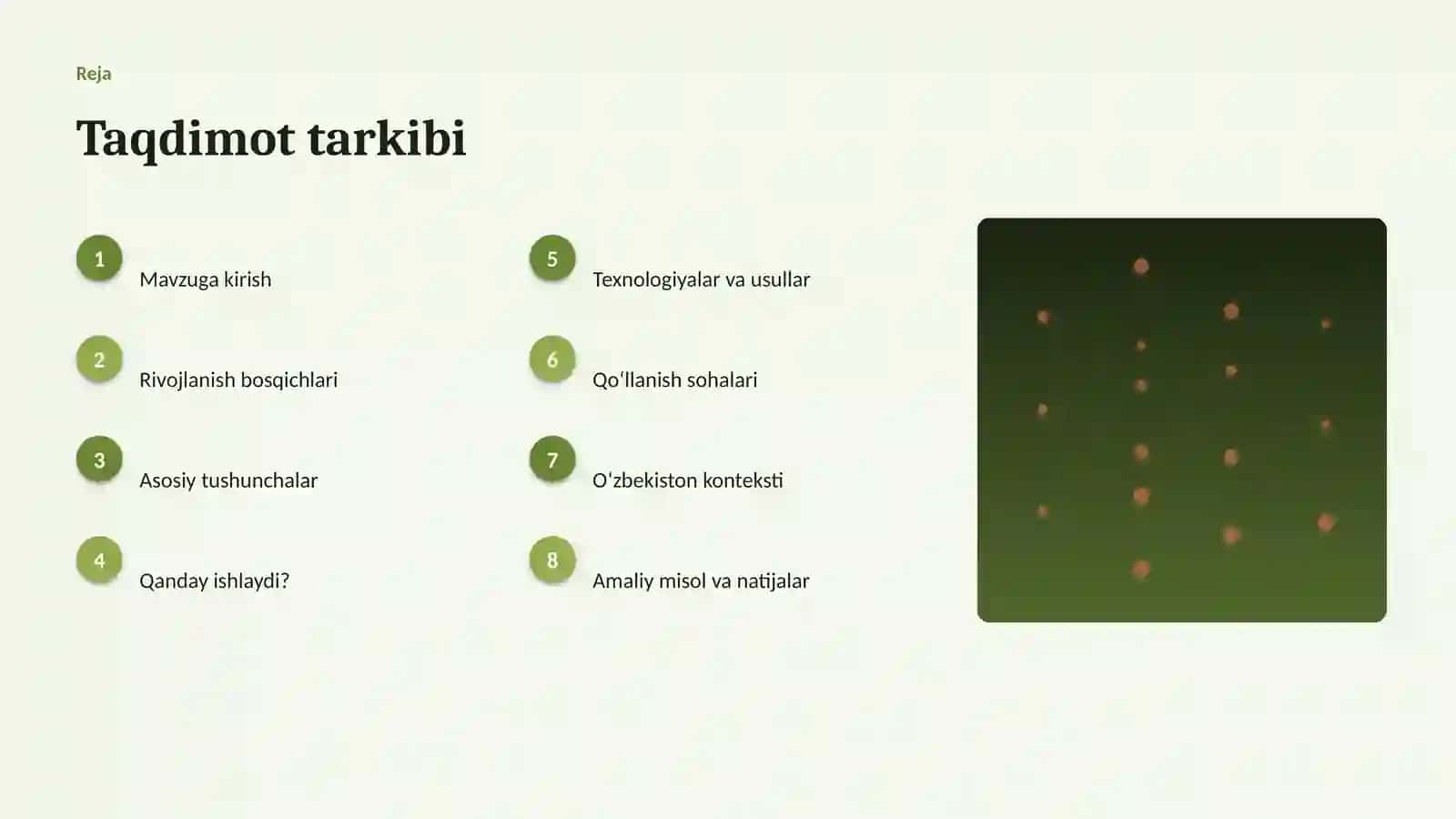 Reja

Taqdimot tarkibi

1 Mavzuga kirish

2 Rivojlanish bosqichlari

3 Asosiy tushunchalar

4 Qanday ishlaydi?

5 Texnologiyalar va usullar

6 Qoʻllanish sohalari

7 Oʻzbekiston konteksti

8 Amaliy misol va natijalar